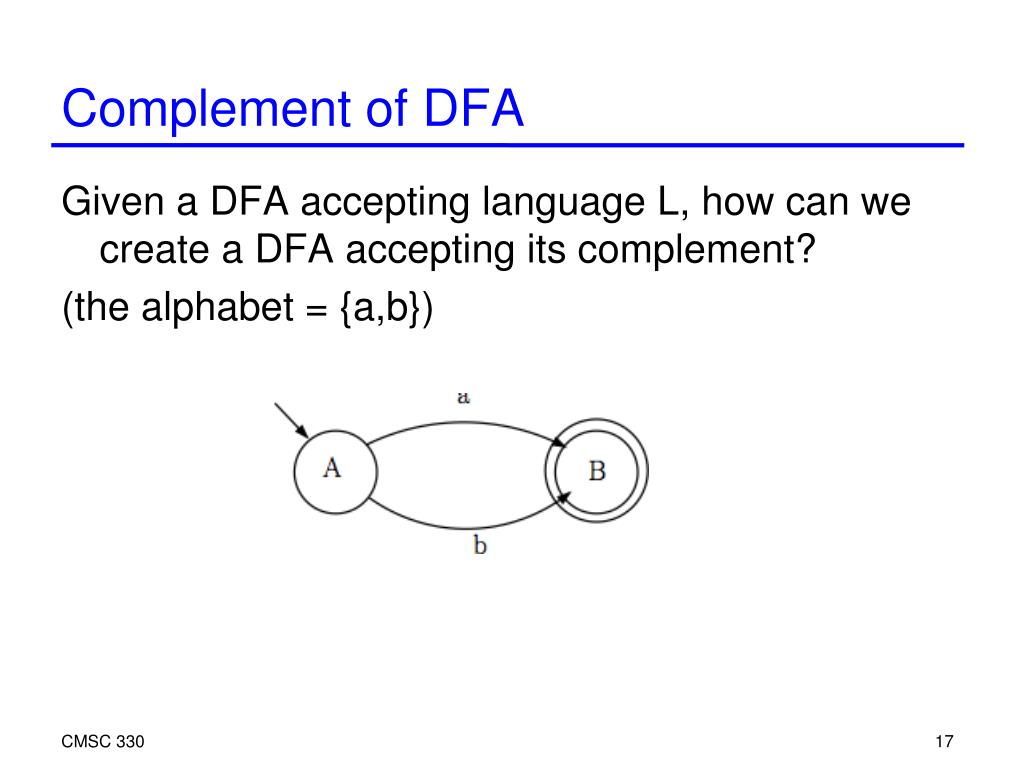 Complement of DFA

Given a DFA accepting language L, how can we create a DFA accepting its complement?

(the alphabet = {a,b})

a

A

B

b

CMSC 330

17